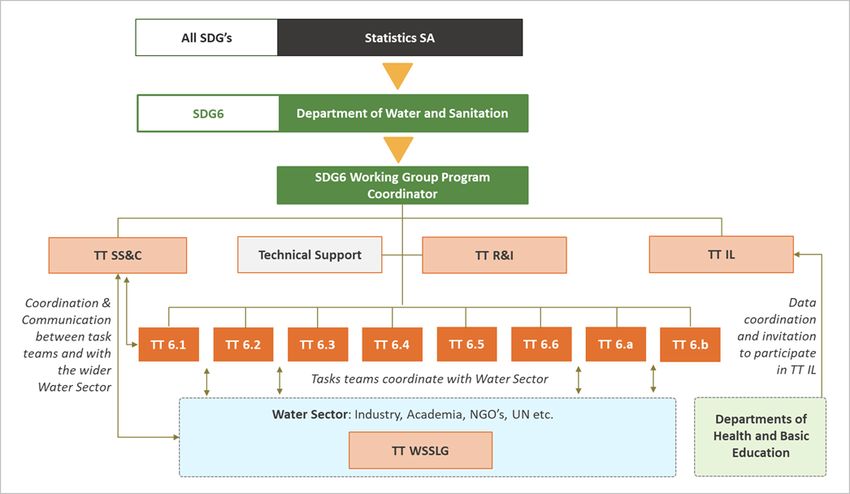 All SDG's
Statistics SA

SDG6
Department of Water and Sanitation

SDG6 Working Group Program Coordinator

TT SS&C
Technical Support
TT R&I
TT IL

Coordination & Communication between task teams and with the wider Water Sector

TT 6.1
TT 6.2
TT 6.3
TT 6.4
TT 6.5
TT 6.6
TT 6.a
TT 6.b

Data coordination and invitation to participate in TT IL

Tasks teams coordinate with Water Sector

Water Sector: Industry, Academia, NGO's, UN etc.

TT WSSLG

Departments of Health and Basic Education